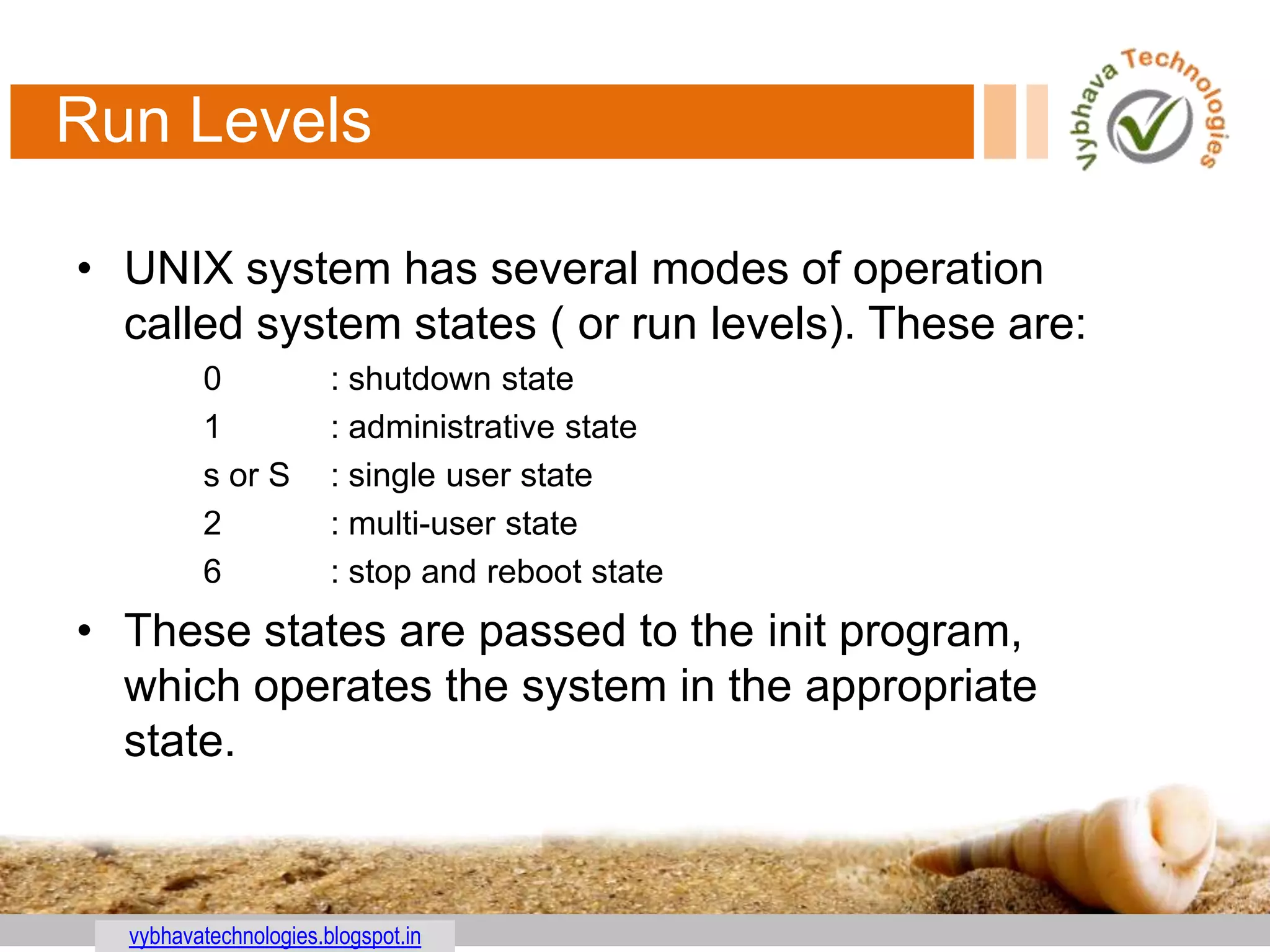 Run Levels

Vybhava Technologies

• UNIX system has several modes of operation called system states ( or run levels). These are:

0 : shutdown state
1 : administrative state
s or S : single user state
2 : multi-user state
6 : stop and reboot state

• These states are passed to the init program, which operates the system in the appropriate state.

vybhavatechnologies.blogspot.in